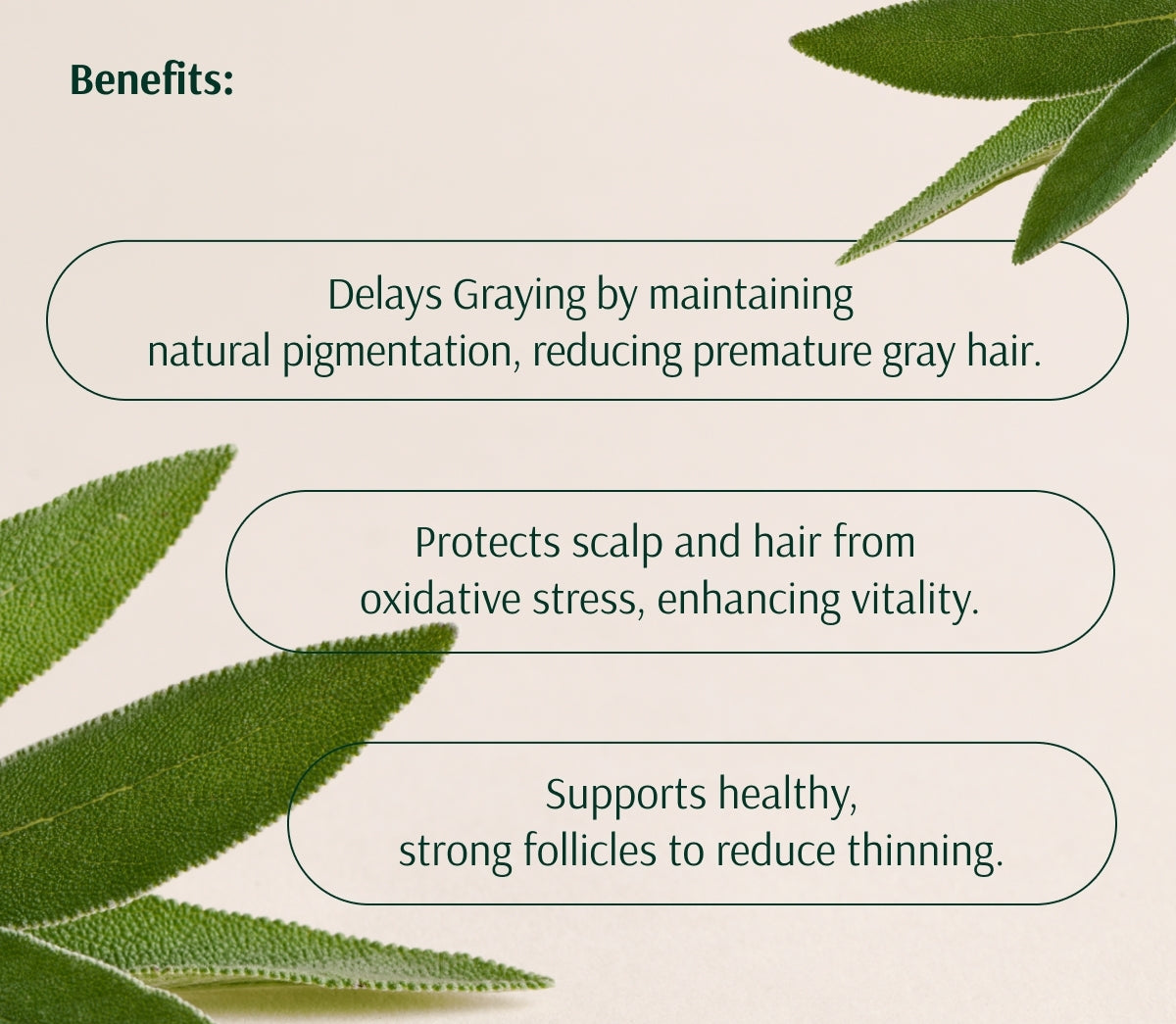 Benefits:

Delays Graying by maintaining natural pigmentation, reducing premature gray hair.

Protects scalp and hair from oxidative stress, enhancing vitality.

Supports healthy, strong follicles to reduce thinning.